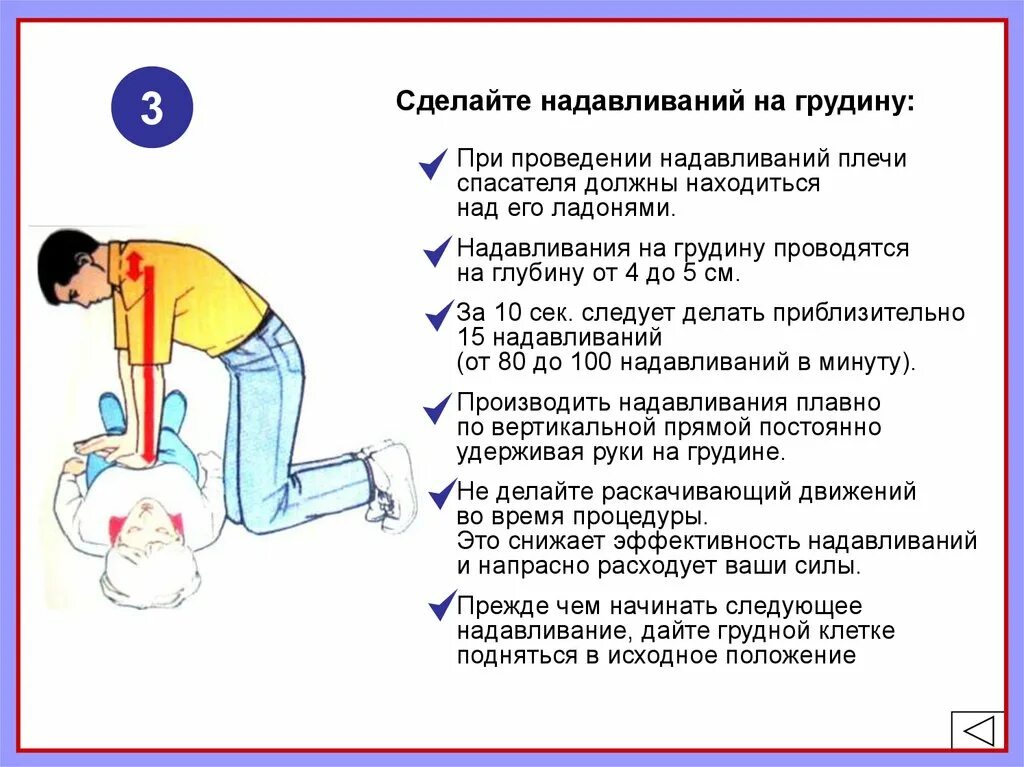 3

Сделайте надавливаний на грудину:

При проведении надавливаний плечи спасателя должны находиться над его ладонями.

Надавливания на грудину проводятся на глубину от 4 до 5 см.

За 10 сек. следует делать приблизительно 15 надавливаний (от 80 до 100 надавливаний в минуту).

Производить надавливания плавно по вертикальной прямой постоянно удерживая руки на грудине.

Не делайте раскачивающий движений во время процедуры. Это снижает эффективность надавливаний и напрасно расходует ваши силы.

Прежде чем начинать следующее надавливание, дайте грудной клетке подняться в исходное положение